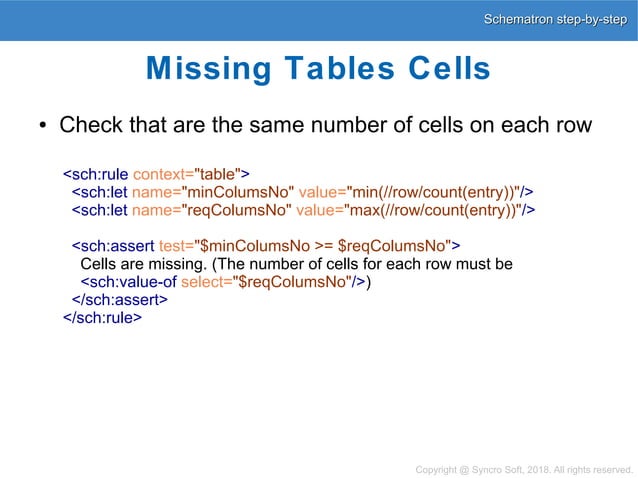 Schematron step-by-step

Missing Tables Cells

• Check that are the same number of cells on each row

<sch:rule context="table">
<sch:let name="minColumsNo" value="min(//row/count(entry))"/>
<sch:let name="reqColumsNo" value="max(//row/count(entry))"/>

<sch:assert test="$minColumsNo >= $reqColumsNo">
Cells are missing. (The number of cells for each row must be
<sch:value-of select="$reqColumsNo"/>)
</sch:assert>
</sch:rule>

Copyright @ Syncro Soft, 2018. All rights reserved.